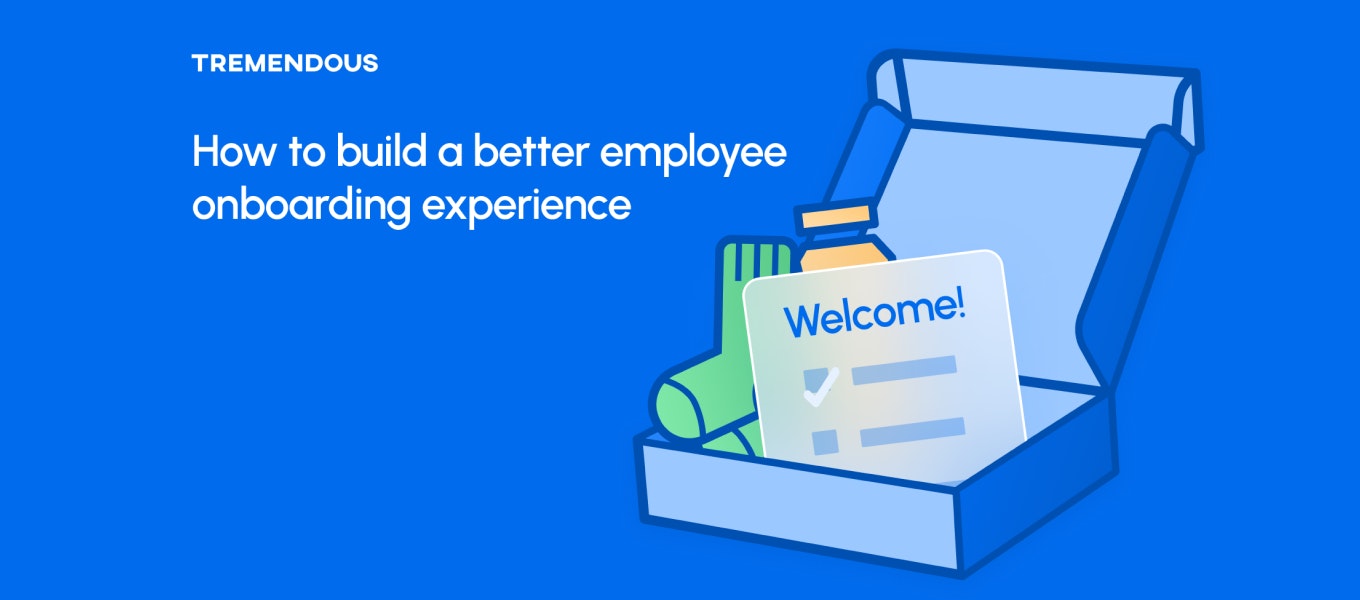 TREMENDOUS

How to build a better employee onboarding experience

Welcome!